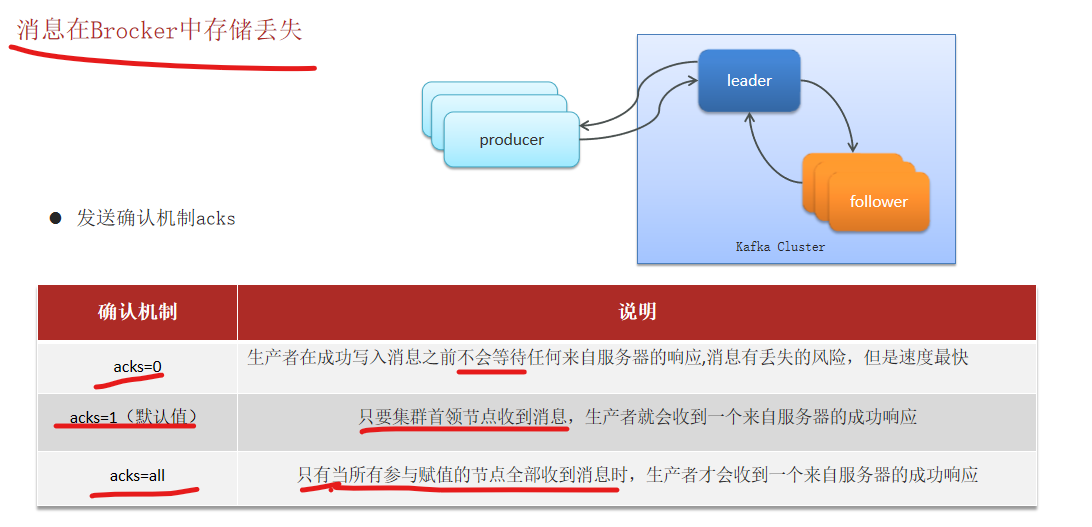 消息在Brocker中存储丢失

producer

leader

follower

Kafka Cluster

● 发送确认机制acks

| 确认机制 | 说明 |
|---|---|
| acks=0 | 生产者在成功写入消息之前不会等待任何来自服务器的响应,消息有丢失的风险，但是速度最快 |
| acks=1（默认值） | 只要集群首领节点收到消息，生产者就会收到一个来自服务器的成功响应 |
| acks=all | 只有当所有参与赋值的节点全部收到消息时，生产者才会收到一个来自服务器的成功响应 |